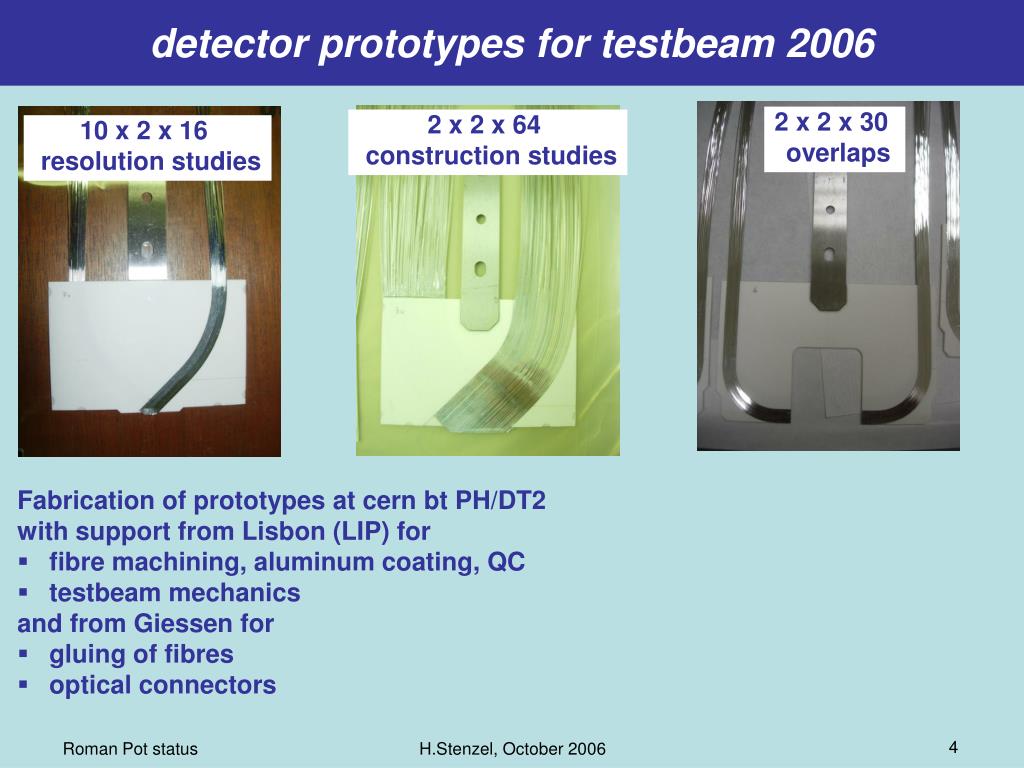 detector prototypes for testbeam 2006

10 x 2 x 16
resolution studies

2 x 2 x 64
construction studies

2 x 2 x 30
overlaps

Fabrication of prototypes at cern bt PH/DT2
with support from Lisbon (LIP) for
▪ fibre machining, aluminum coating, QC
▪ testbeam mechanics
and from Giessen for
▪ gluing of fibres
▪ optical connectors

Roman Pot status
H.Stenzel, October 2006
4